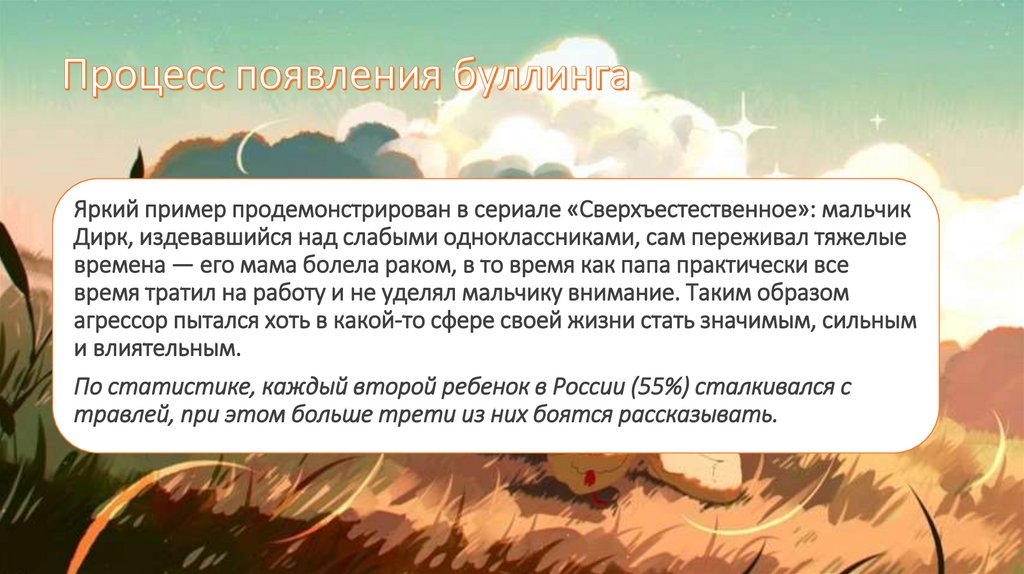 Процесс появления буллинга

Яркий пример продемонстрирован в сериале «Сверхъестественное»: мальчик Дирк, издевавшийся над слабыми одноклассниками, сам переживал тяжелые времена — его мама болела раком, в то время как папа практически все время тратил на работу и не уделял мальчику внимание. Таким образом агрессор пытался хоть в какой-то сфере своей жизни стать значимым, сильным и влиятельным.

По статистике, каждый второй ребенок в России (55%) сталкивался с травлей, при этом больше трети из них боятся рассказывать.